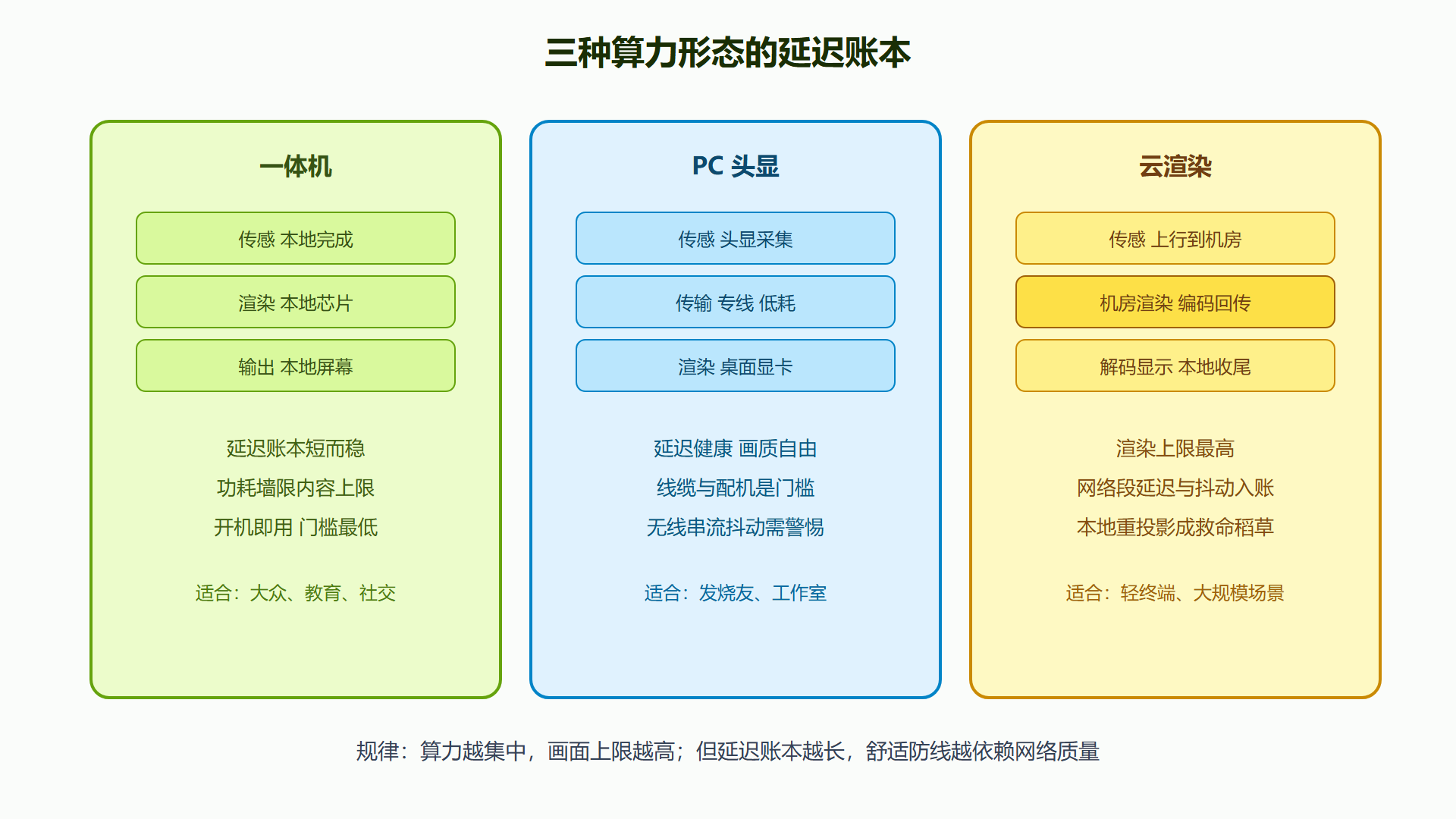 三种算力形态的延迟账本

一体机

传感 本地完成

渲染 本地芯片

输出 本地屏幕

延迟账本短而稳
功耗墙限内容上限
开机即用 门槛最低

适合：大众、教育、社交

PC 头显

传感 头显采集

传输 专线 低耗

渲染 桌面显卡

延迟健康 画质自由
线缆与配机是门槛
无线串流抖动需警惕

适合：发烧友、工作室

云渲染

传感 上行到机房

机房渲染 编码回传

解码显示 本地收尾

渲染上限最高
网络段延迟与抖动入账
本地重投影成救命稻草

适合：轻终端、大规模场景

规律：算力越集中，画面上限越高；但延迟账本越长，舒适防线越依赖网络质量